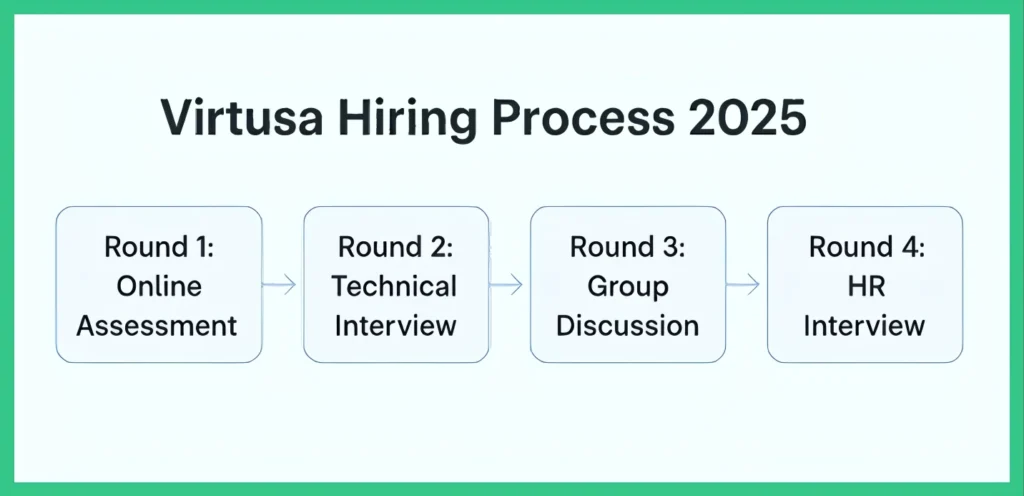 Virtusa Hiring Process 2025

Round 1: Online Assessment

Round 2: Technical Interview

Round 3: Group Discussion

Round 4: HR Interview